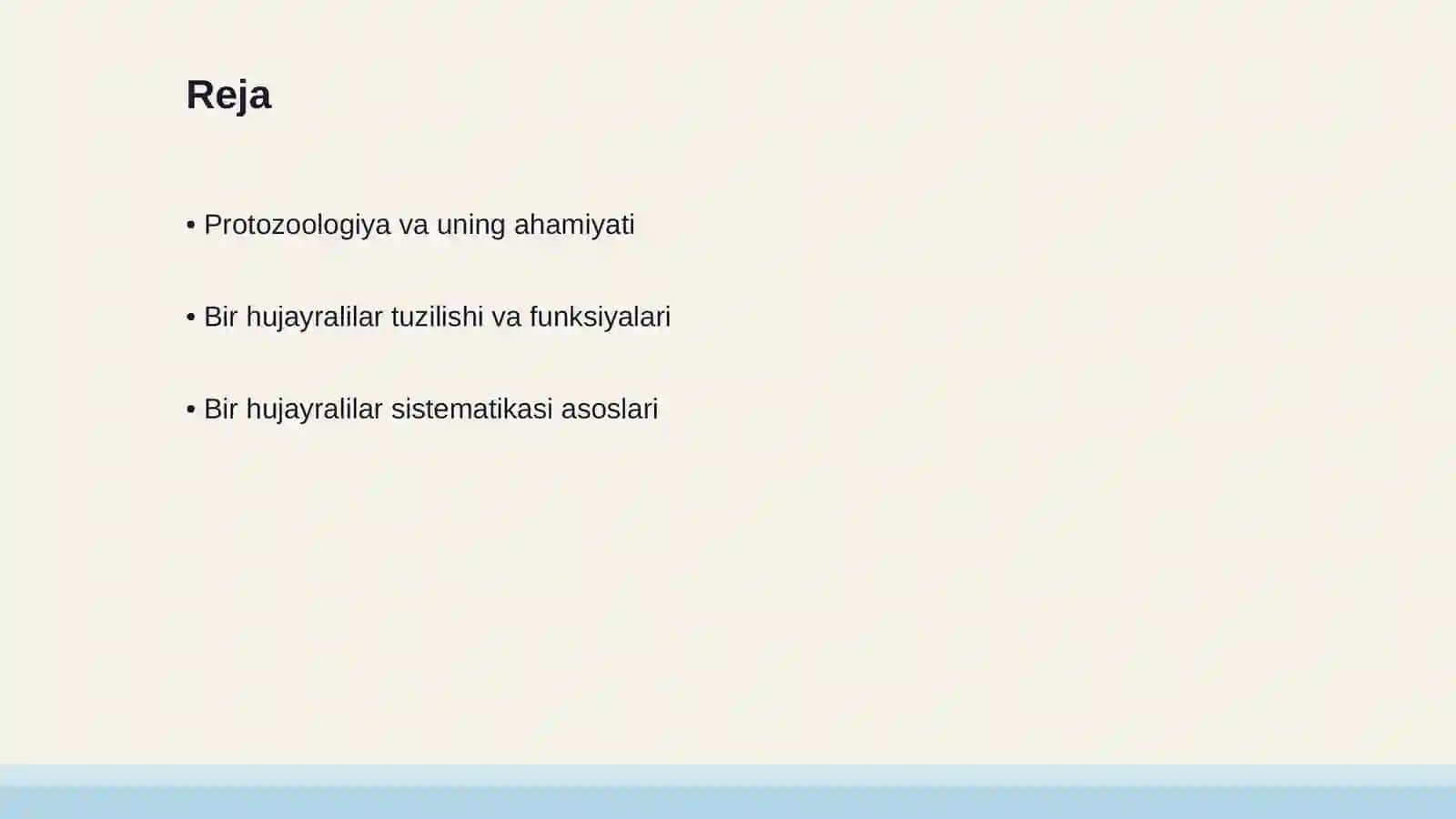 Reja

• Protozoologiya va uning ahamiyati

• Bir hujayralilar tuzilishi va funksiyalari

• Bir hujayralilar sistematikasi asoslari